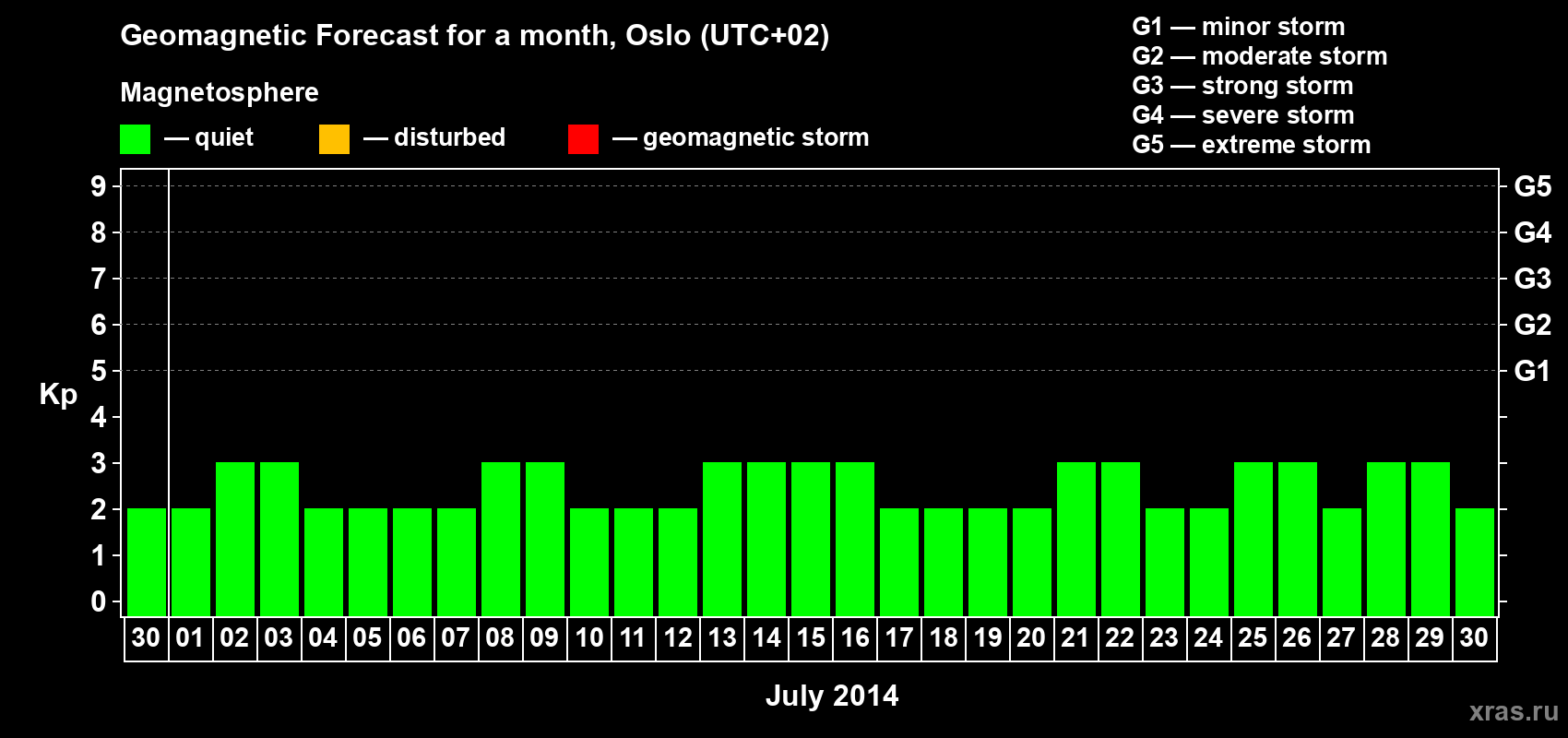 Geomagnetic Forecast for a month, Oslo (UTC+02)

Magnetosphere

— quiet — disturbed — geomagnetic storm

G1 — minor storm
G2 — moderate storm
G3 — strong storm
G4 — severe storm
G5 — extreme storm

Kp

9
8
7
6
5
4
3
2
1
0

G5
G4
G3
G2
G1

30 01 02 03 04 05 06 07 08 09 10 11 12 13 14 15 16 17 18 19 20 21 22 23 24 25 26 27 28 29 30

July 2014

xras.ru